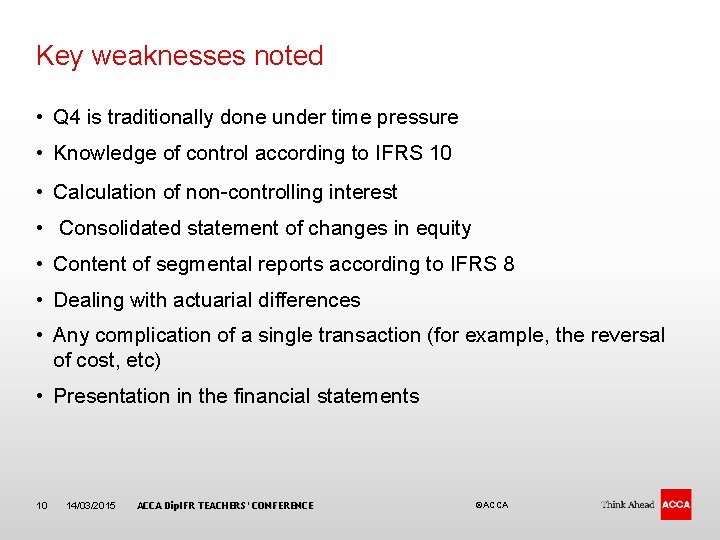 Key weaknesses noted

• Q4 is traditionally done under time pressure

• Knowledge of control according to IFRS 10

• Calculation of non-controlling interest

• Consolidated statement of changes in equity

• Content of segmental reports according to IFRS 8

• Dealing with actuarial differences

• Any complication of a single transaction (for example, the reversal of cost, etc)

• Presentation in the financial statements

10 14/03/2015 ACCA DipIFR TEACHERS' CONFERENCE ©ACCA Think Ahead ACCA